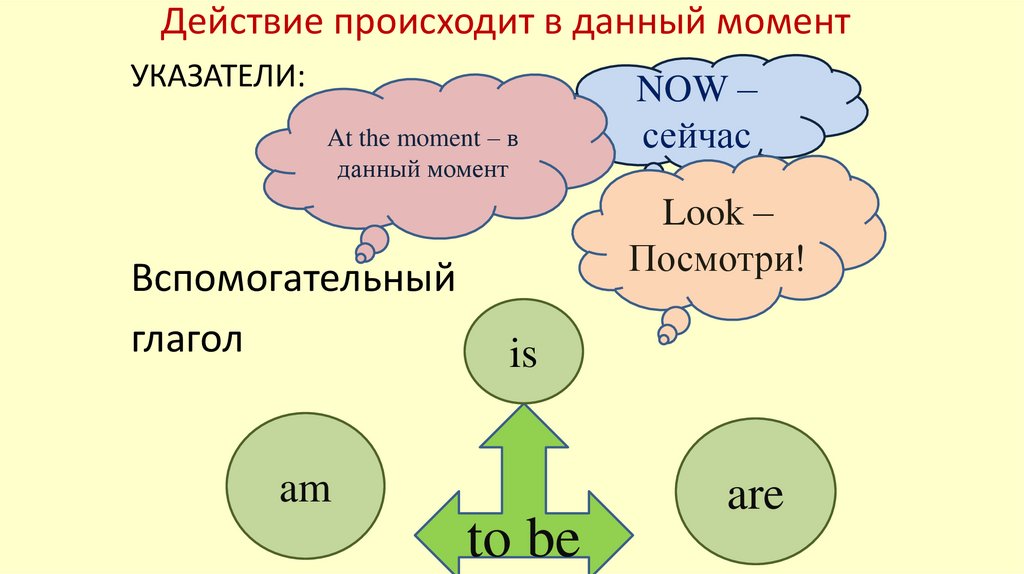 Действие происходит в данный момент

УКАЗАТЕЛИ:

At the moment – в данный момент

NOW – сейчас

Look – Посмотри!

Вспомогательный глагол

is

am

are

to be